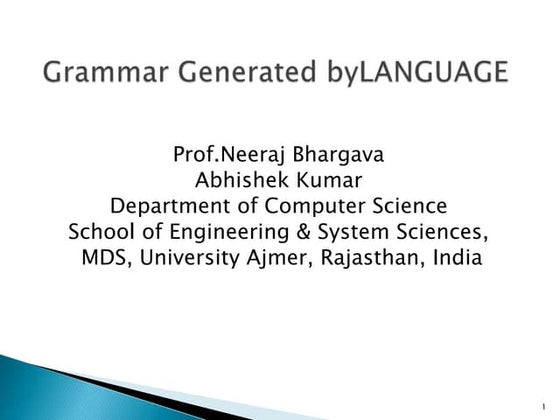 Grammar Generated byLANGUAGE

Prof.Neeraj Bhargava
Abhishek Kumar
Department of Computer Science
School of Engineering & System Sciences,
MDS, University Ajmer, Rajasthan, India

1